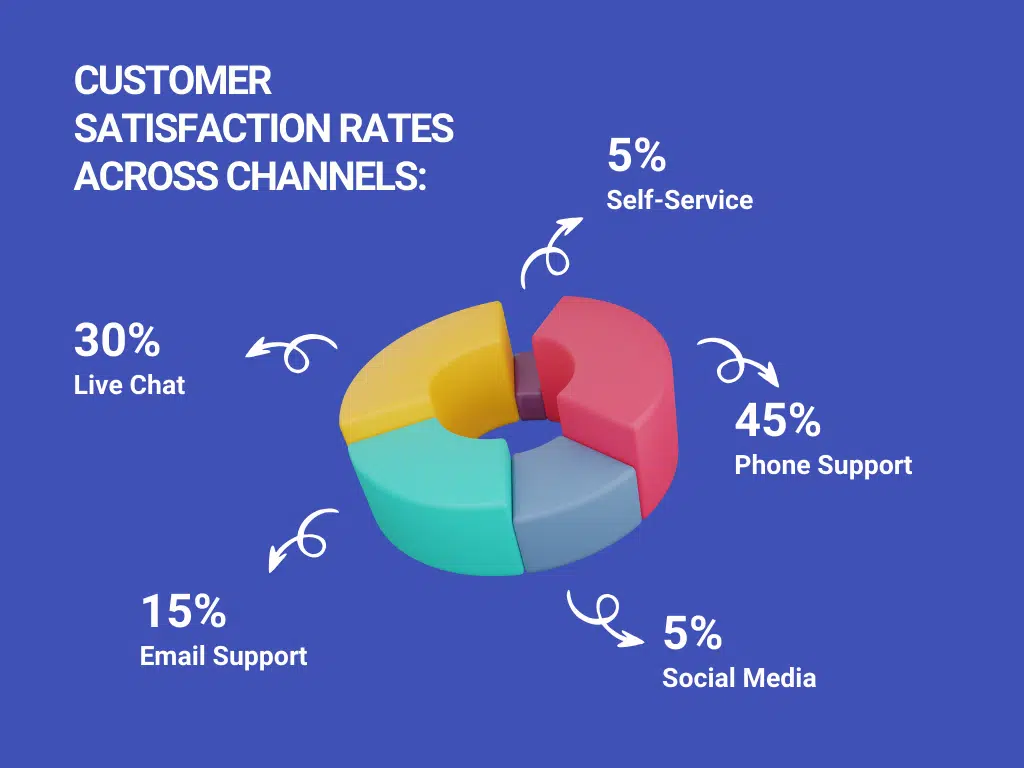 CUSTOMER SATISFACTION RATES ACROSS CHANNELS:

5%
Self-Service

30%
Live Chat

45%
Phone Support

15%
Email Support

5%
Social Media